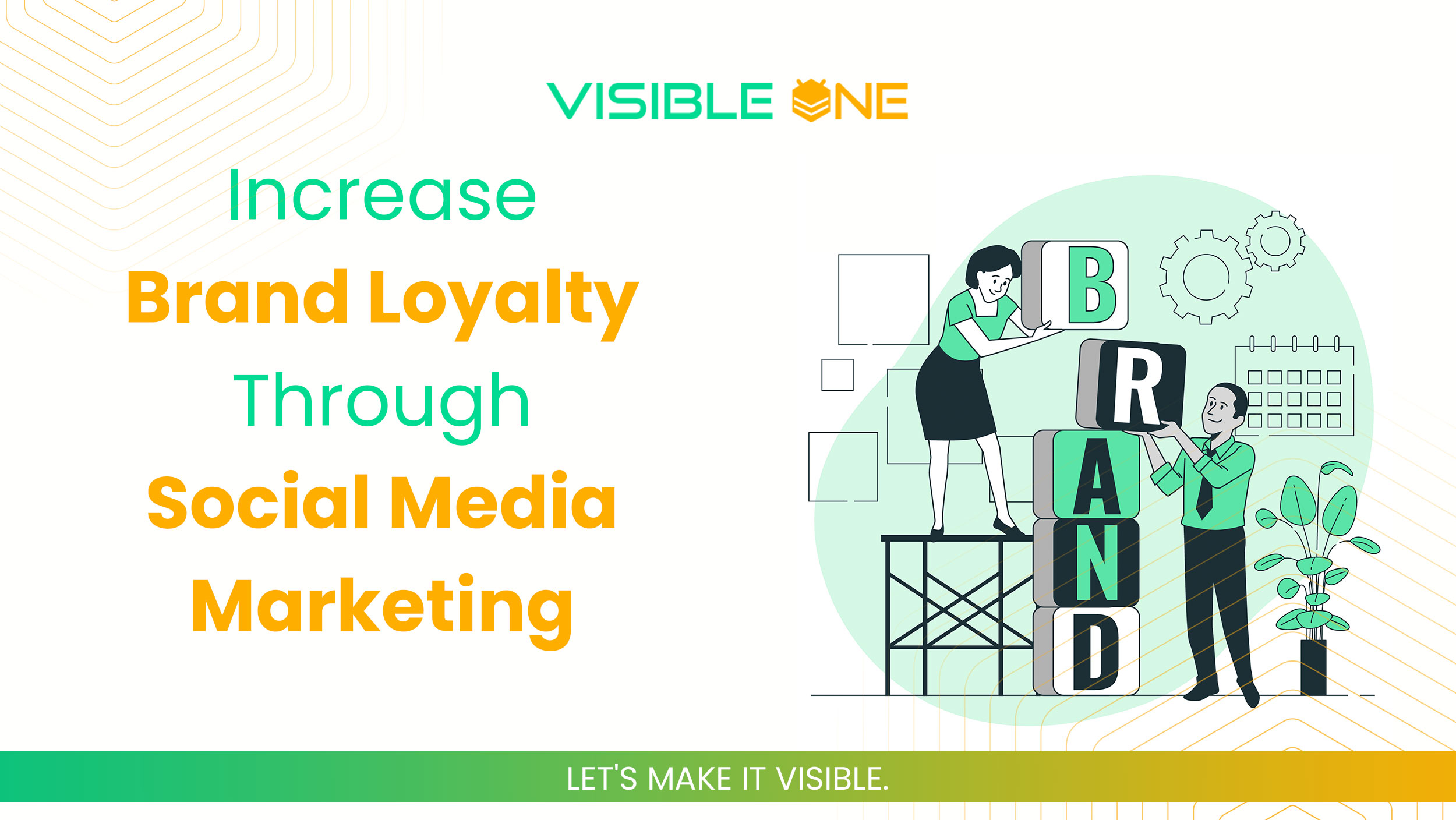 VISIBLE ONE

Increase
Brand Loyalty
Through
Social Media
Marketing

B
R
A
N
D

LET'S MAKE IT VISIBLE.